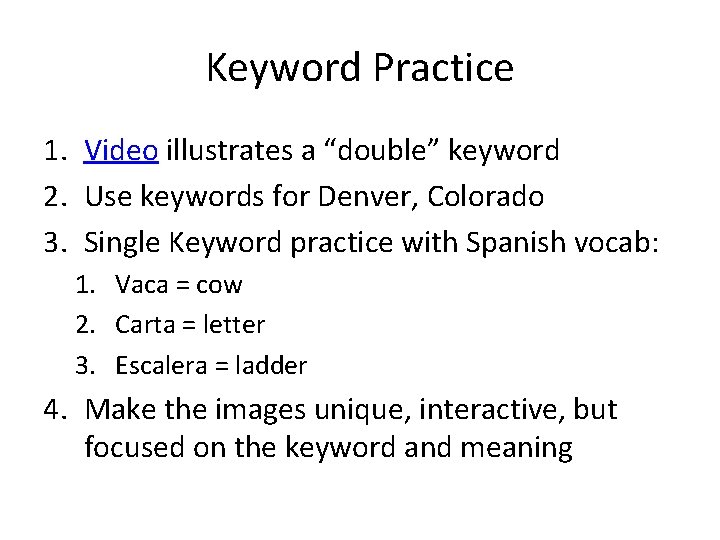 Keyword Practice

1. Video illustrates a “double” keyword
2. Use keywords for Denver, Colorado
3. Single Keyword practice with Spanish vocab:
   1. Vaca = cow
   2. Carta = letter
   3. Escalera = ladder
4. Make the images unique, interactive, but focused on the keyword and meaning